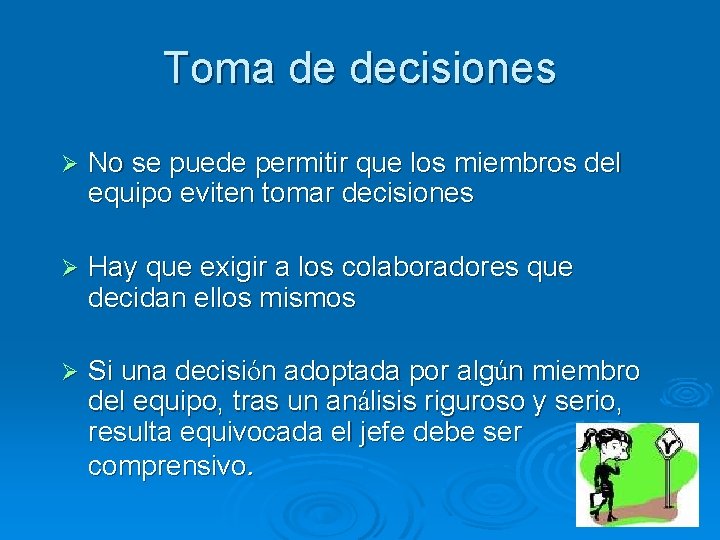 Toma de decisiones

➢ No se puede permitir que los miembros del equipo eviten tomar decisiones

➢ Hay que exigir a los colaboradores que decidan ellos mismos

➢ Si una decisión adoptada por algún miembro del equipo, tras un análisis riguroso y serio, resulta equivocada el jefe debe ser comprensivo.